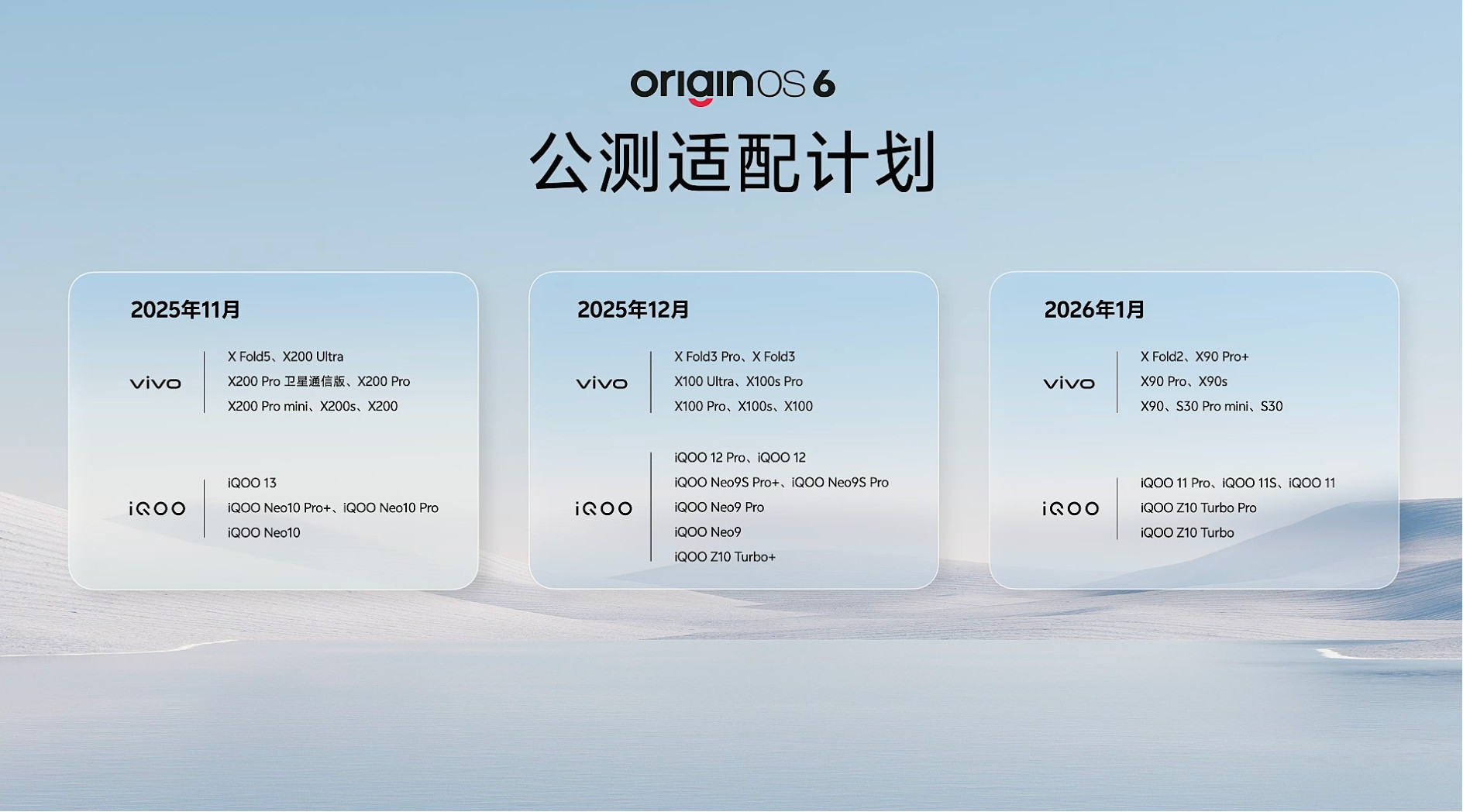 originOS 6

公测适配计划

2025年11月

vivo

X Fold5、X200 Ultra
X200 Pro 卫星通信版、X200 Pro
X200 Pro mini、X200s、X200

iQOO

iQOO 13
iQOO Neo10 Pro+、iQOO Neo10 Pro
iQOO Neo10

2025年12月

vivo

X Fold3 Pro、X Fold3
X100 Ultra、X100s Pro
X100 Pro、X100s、X100

iQOO

iQOO 12 Pro、iQOO 12
iQOO Neo9S Pro+、iQOO Neo9S Pro
iQOO Neo9 Pro
iQOO Neo9
iQOO Z10 Turbo+

2026年1月

vivo

X Fold2、X90 Pro+
X90 Pro、X90s
X90、S30 Pro mini、S30

iQOO

iQOO 11 Pro、iQOO 11S、iQOO 11
iQOO Z10 Turbo Pro
iQOO Z10 Turbo